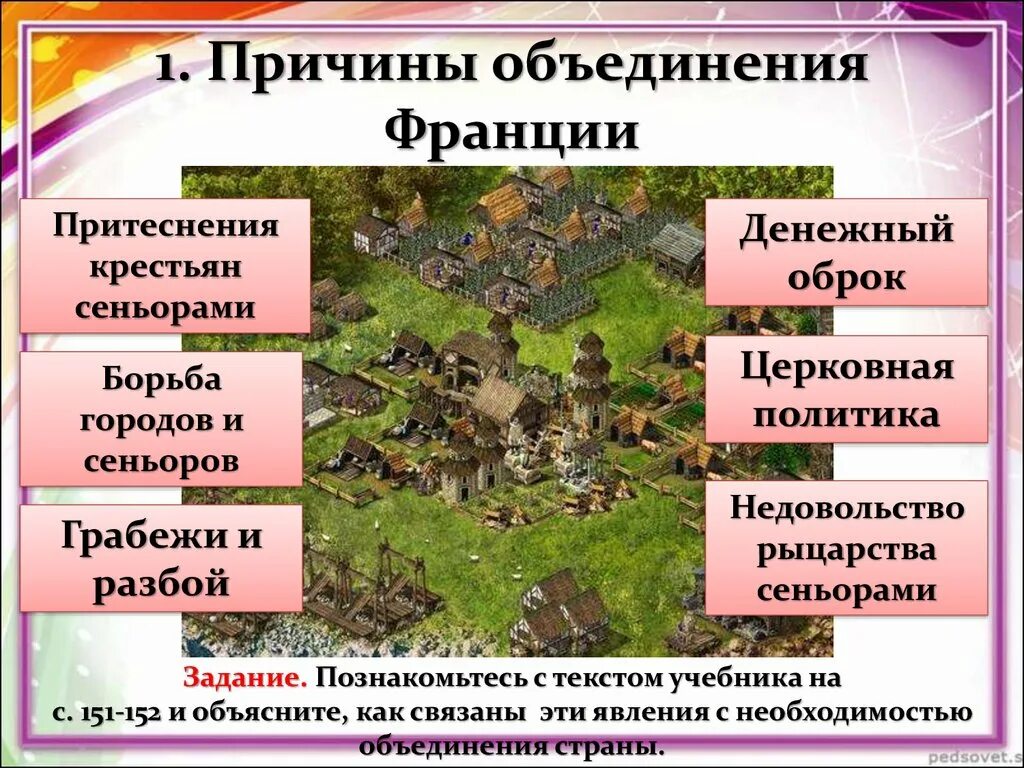 1. Причины объединения Франции

Притеснения крестьян сеньорами

Борьба городов и сеньоров

Грабежи и разбой

Денежный оброк

Церковная политика

Недовольство рыцарства сеньорами

Задание. Познакомьтесь с текстом учебника на с. 151-152 и объясните, как связаны эти явления с необходимостью объединения страны.

pedsovet.s